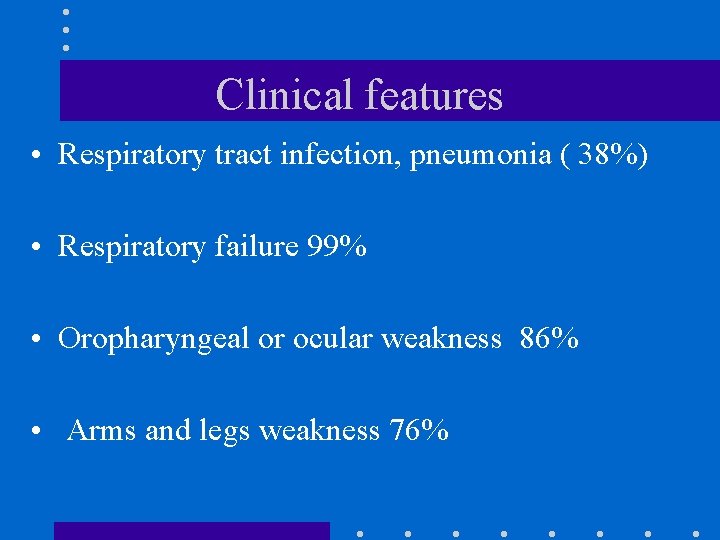 Clinical features

• Respiratory tract infection, pneumonia ( 38%)

• Respiratory failure 99%

• Oropharyngeal or ocular weakness 86%

• Arms and legs weakness 76%